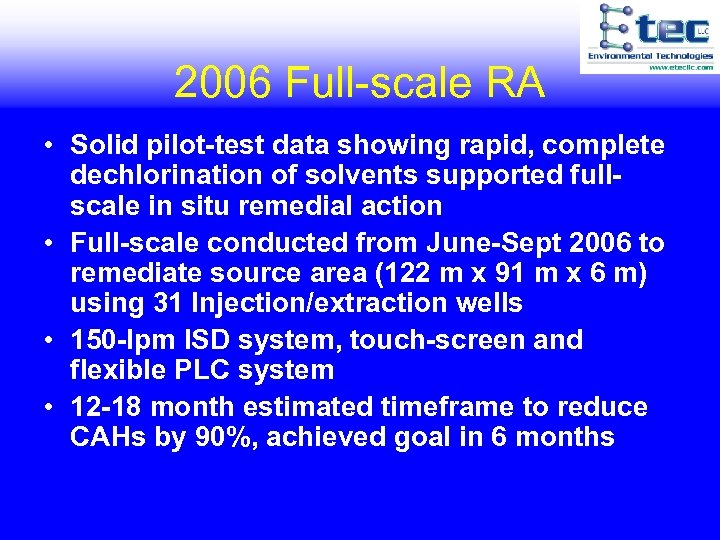 Etec LLC
Environmental Technologies
www.etecllc.com

2006 Full-scale RA

• Solid pilot-test data showing rapid, complete dechlorination of solvents supported full-scale in situ remedial action
• Full-scale conducted from June-Sept 2006 to remediate source area (122 m x 91 m x 6 m) using 31 Injection/extraction wells
• 150-lpm ISD system, touch-screen and flexible PLC system
• 12-18 month estimated timeframe to reduce CAHs by 90%, achieved goal in 6 months